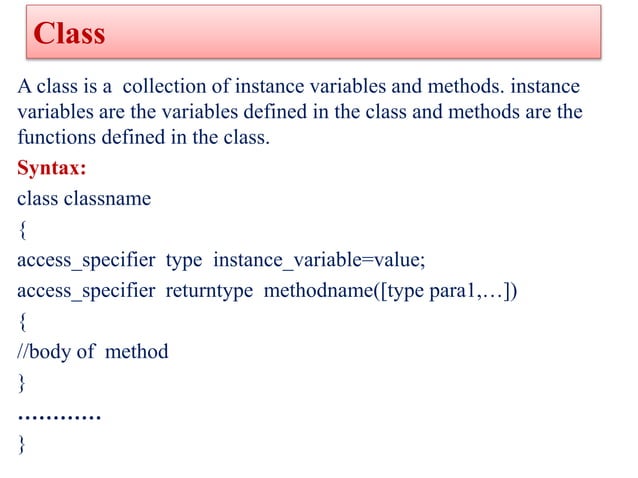 Class

A class is a collection of instance variables and methods. instance variables are the variables defined in the class and methods are the functions defined in the class.

Syntax:

class classname

{

access_specifier type instance_variable=value;

access_specifier returntype methodname([type para1,…])

{

//body of method

}

…………

}